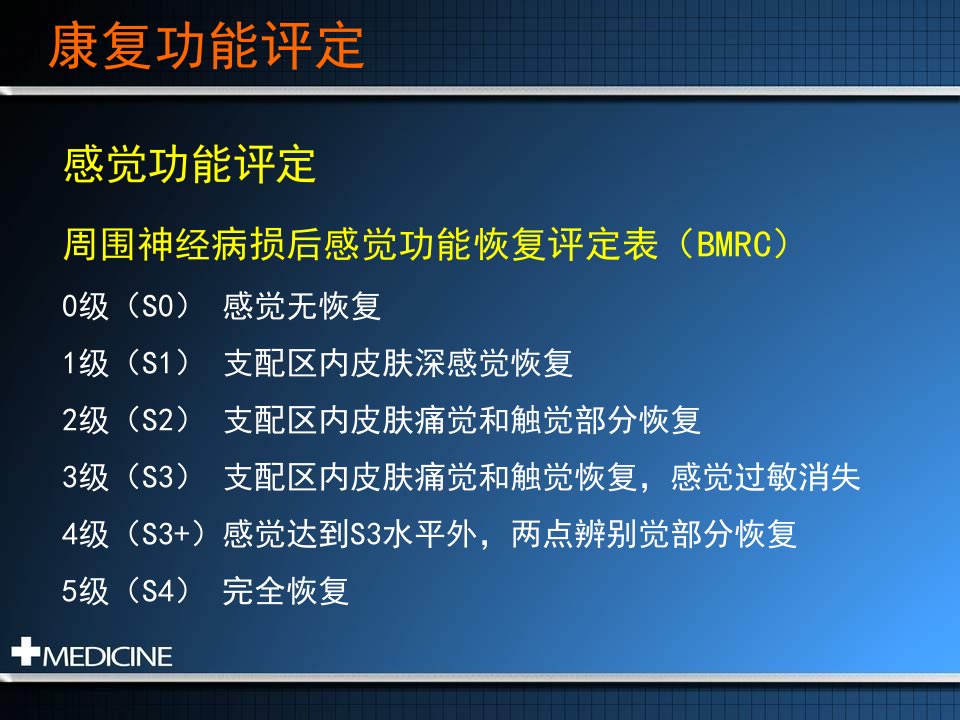 康复功能评定

感觉功能评定

周围神经病损后感觉功能恢复评定表（BMRC）

0级（S0） 感觉无恢复

1级（S1） 支配区内皮肤深感觉恢复

2级（S2） 支配区内皮肤痛觉和触觉部分恢复

3级（S3） 支配区内皮肤痛觉和触觉恢复，感觉过敏消失

4级（S3+）感觉达到S3水平外，两点辨别觉部分恢复

5级（S4） 完全恢复

MEDICINE